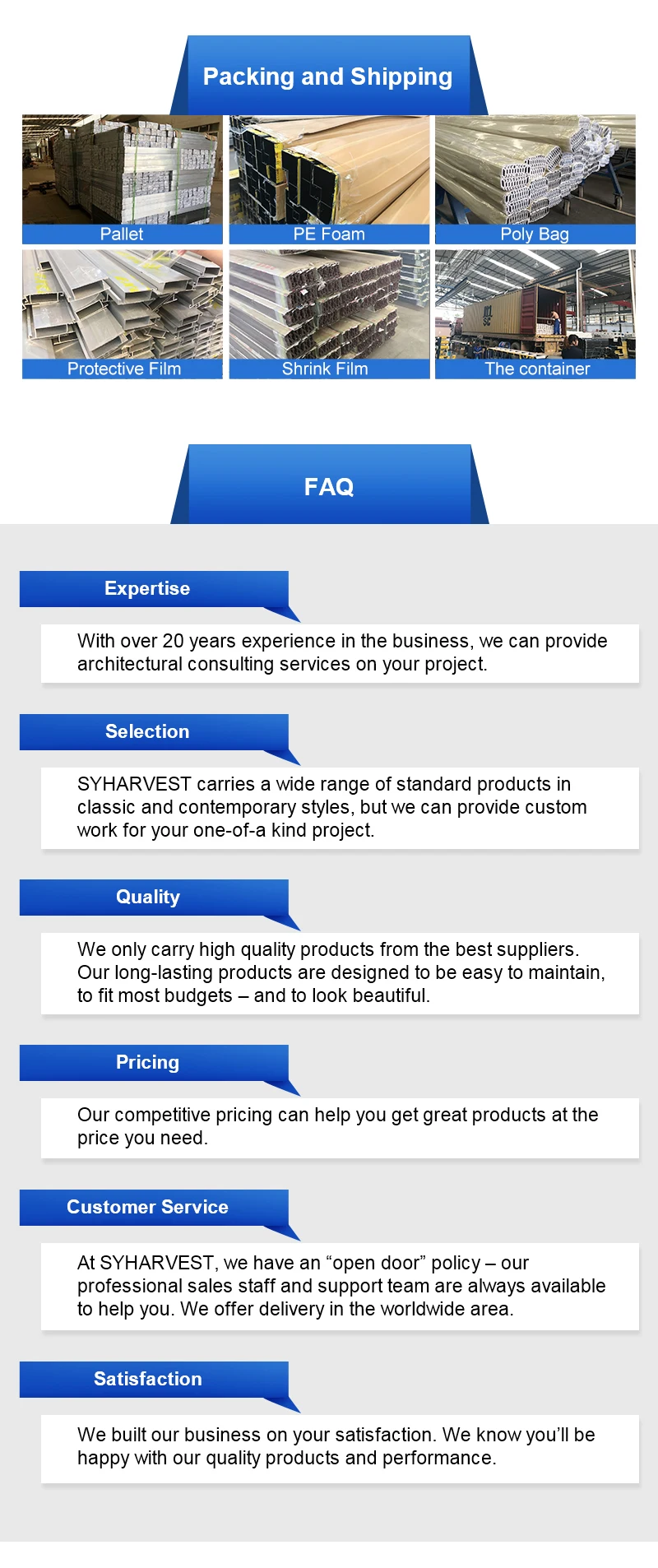 Packing and Shipping

Pallet

PE Foam

Poly Bag

Protective Film

Shrink Film

The container

FAQ

Expertise

With over 20 years experience in the business, we can provide architectural consulting services on your project.

Selection

SYHARVEST carries a wide range of standard products in classic and contemporary styles, but we can provide custom work for your one-of-a kind project.

Quality

We only carry high quality products from the best suppliers. Our long-lasting products are designed to be easy to maintain, to fit most budgets – and to look beautiful.

Pricing

Our competitive pricing can help you get great products at the price you need.

Customer Service

At SYHARVEST, we have an “open door” policy – our professional sales staff and support team are always available to help you. We offer delivery in the worldwide area.

Satisfaction

We built our business on your satisfaction. We know you’ll be happy with our quality products and performance.